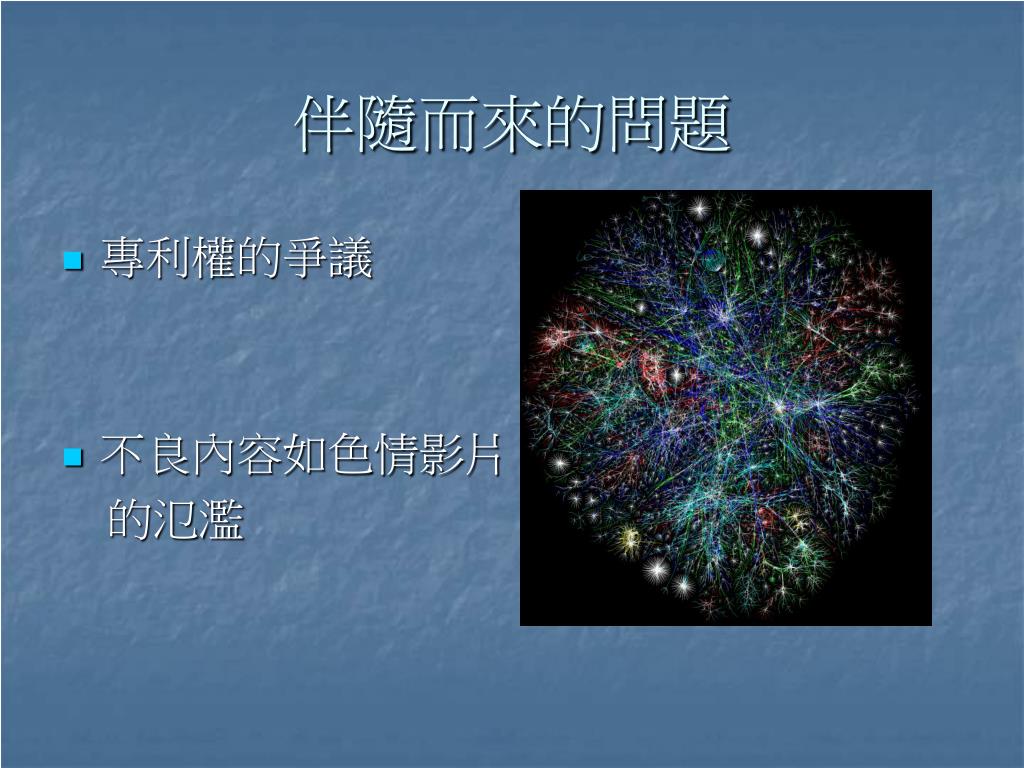 伴隨而來的問題

專利權的爭議

不良內容如色情影片的氾濫